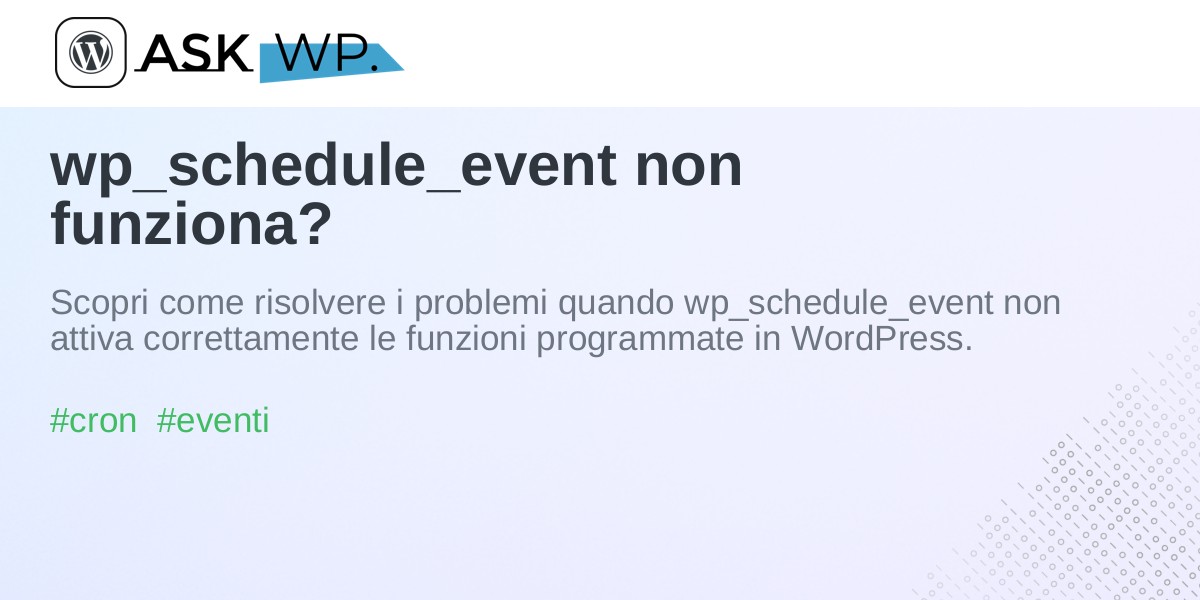 ASK WP.

wp_schedule_event non funziona?

Scopri come risolvere i problemi quando wp_schedule_event non attiva correttamente le funzioni programmate in WordPress.

#cron #eventi